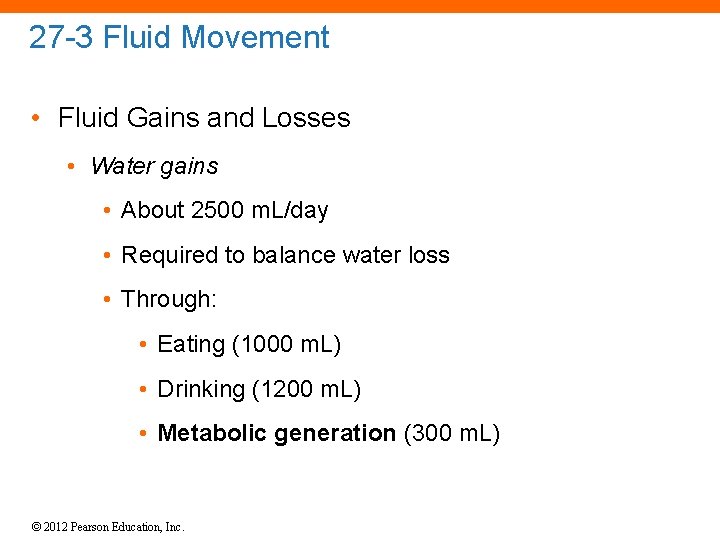 27-3 Fluid Movement

• Fluid Gains and Losses

• Water gains

• About 2500 mL/day

• Required to balance water loss

• Through:

• Eating (1000 mL)

• Drinking (1200 mL)

• Metabolic generation (300 mL)

© 2012 Pearson Education, Inc.